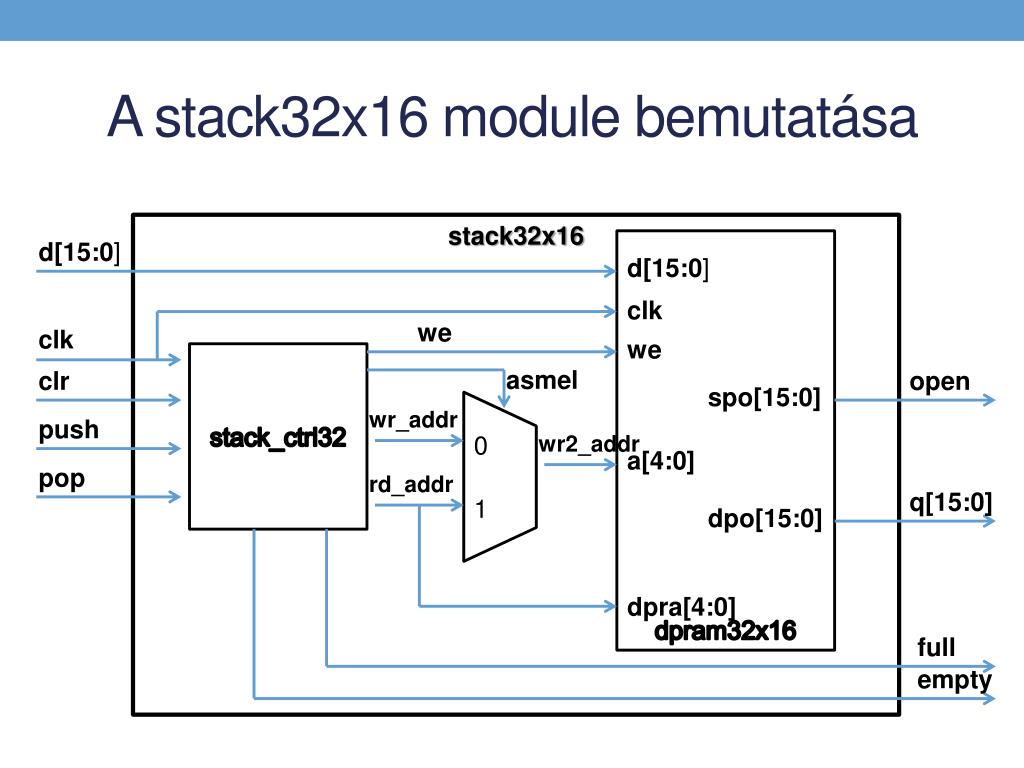 A stack32x16 module bemutatása

stack32x16

d[15:0]

clk

clr

push

pop

stack_ctrl32

we

asmel

wr_addr

rd_addr

0

1

wr2_addr

d[15:0]

clk

we

spo[15:0]

a[4:0]

dpo[15:0]

dpra[4:0]

dpram32x16

open

q[15:0]

full

empty